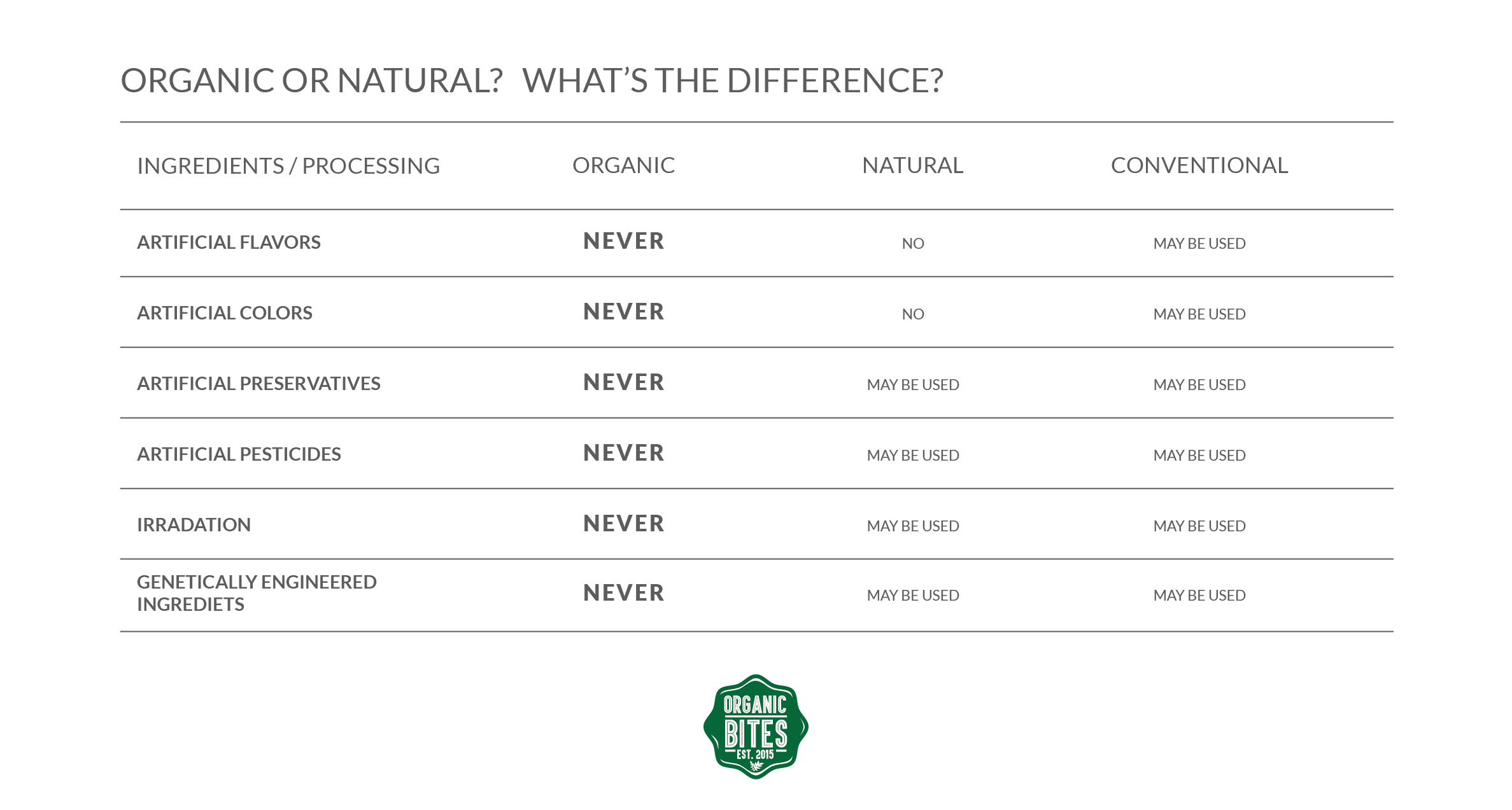 ORGANIC OR NATURAL? WHAT'S THE DIFFERENCE?

| INGREDIENTS / PROCESSING | ORGANIC | NATURAL | CONVENTIONAL |
|---|---|---|---|
| ARTIFICIAL FLAVORS | NEVER | NO | MAY BE USED |
| ARTIFICIAL COLORS | NEVER | NO | MAY BE USED |
| ARTIFICIAL PRESERVATIVES | NEVER | MAY BE USED | MAY BE USED |
| ARTIFICIAL PESTICIDES | NEVER | MAY BE USED | MAY BE USED |
| IRRADATION | NEVER | MAY BE USED | MAY BE USED |
| GENETICALLY ENGINEERED INGREDIETS | NEVER | MAY BE USED | MAY BE USED |

ORGANIC BITES EST. 2015